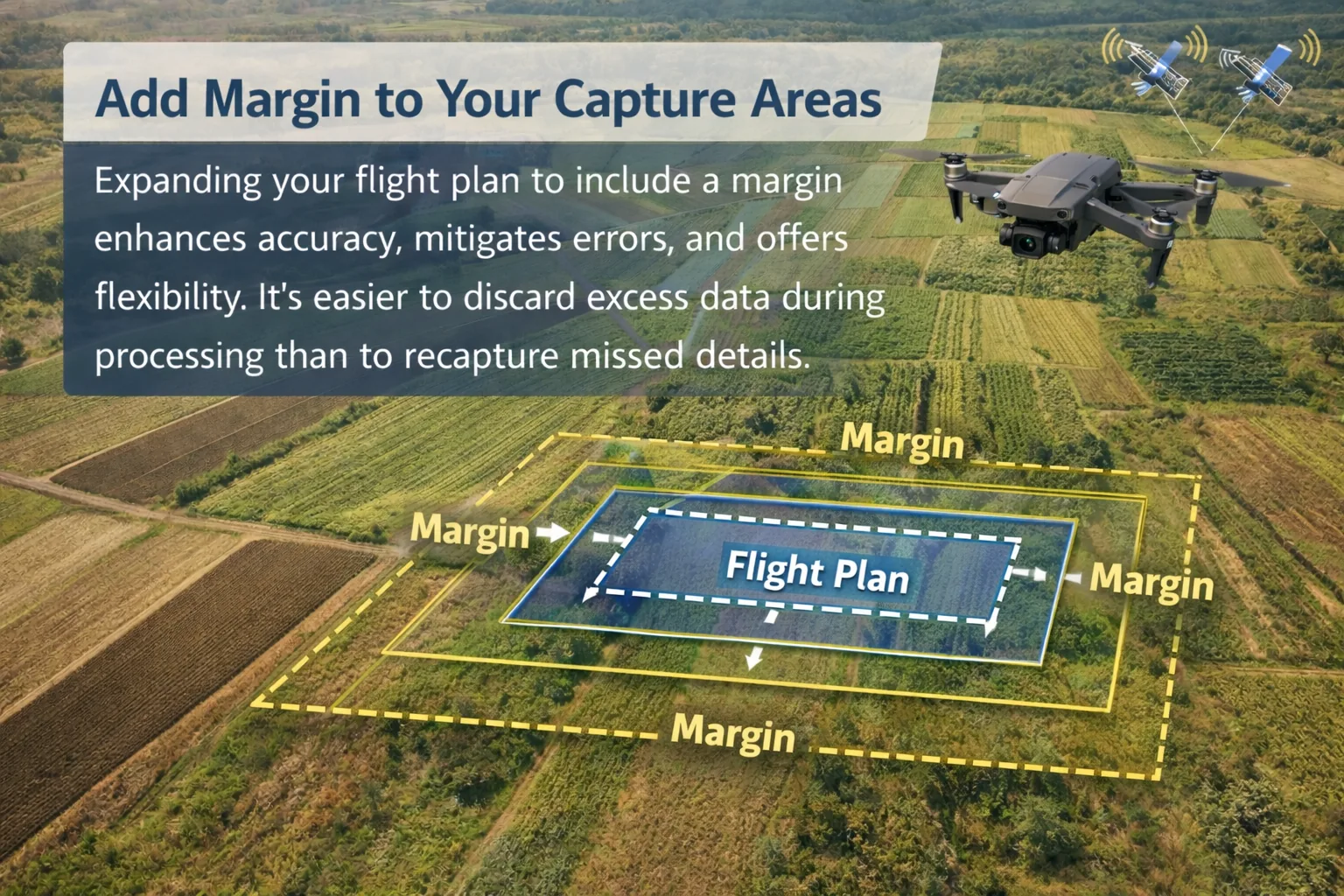 Add Margin to Your Capture Areas

Expanding your flight plan to include a margin enhances accuracy, mitigates errors, and offers flexibility. It's easier to discard excess data during processing than to recapture missed details.

Margin

Margin

Flight Plan

Margin

Margin